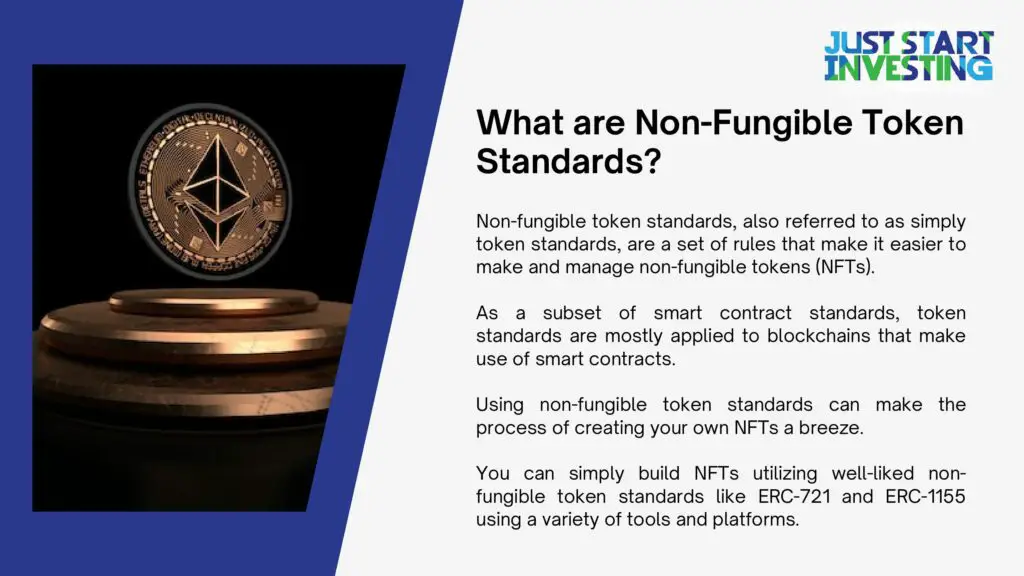 JUST START INVESTING

What are Non-Fungible Token Standards?

Non-fungible token standards, also referred to as simply token standards, are a set of rules that make it easier to make and manage non-fungible tokens (NFTs).

As a subset of smart contract standards, token standards are mostly applied to blockchains that make use of smart contracts.

Using non-fungible token standards can make the process of creating your own NFTs a breeze.

You can simply build NFTs utilizing well-liked non-fungible token standards like ERC-721 and ERC-1155 using a variety of tools and platforms.